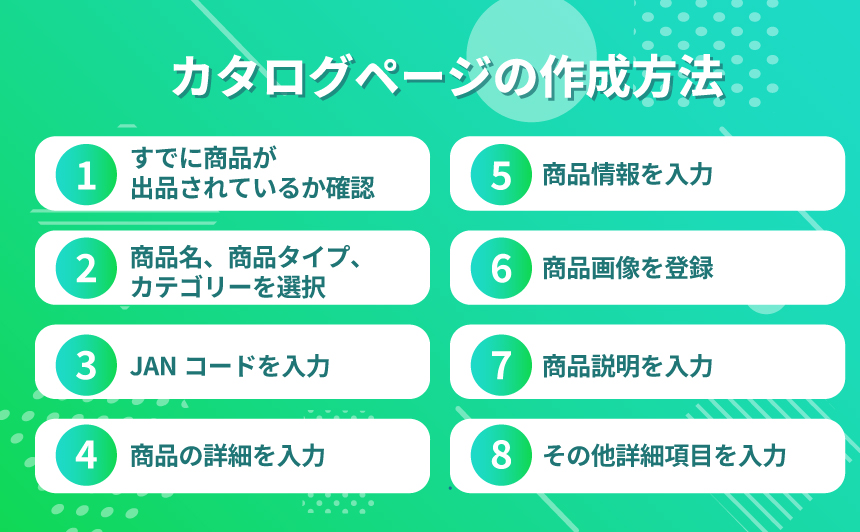 カタログページの作成方法

1 すでに商品が出品されているか確認

2 商品名、商品タイプ、カテゴリーを選択

3 JAN コードを入力

4 商品の詳細を入力

5 商品情報を入力

6 商品画像を登録

7 商品説明を入力

8 その他詳細項目を入力